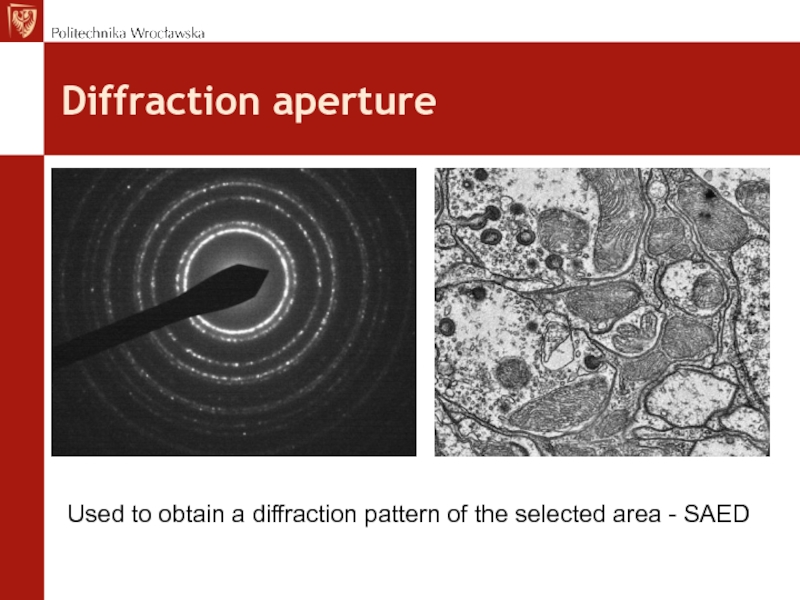 Politechnika Wrocławska

Diffraction aperture

Used to obtain a diffraction pattern of the selected area - SAED